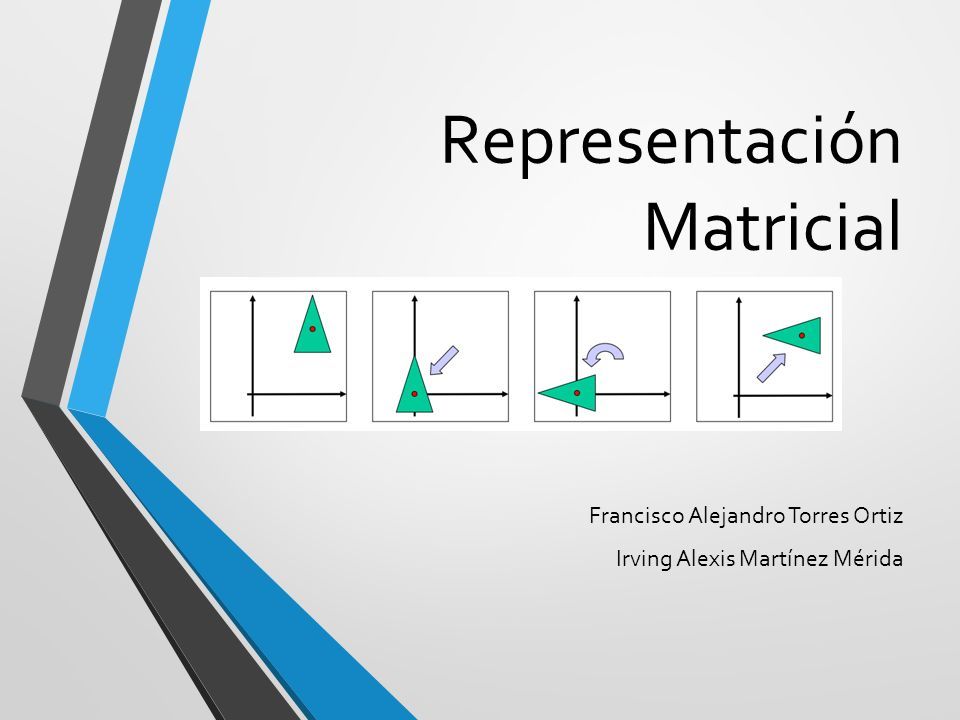 Representación Matricial

Francisco Alejandro Torres Ortiz

Irving Alexis Martínez Mérida